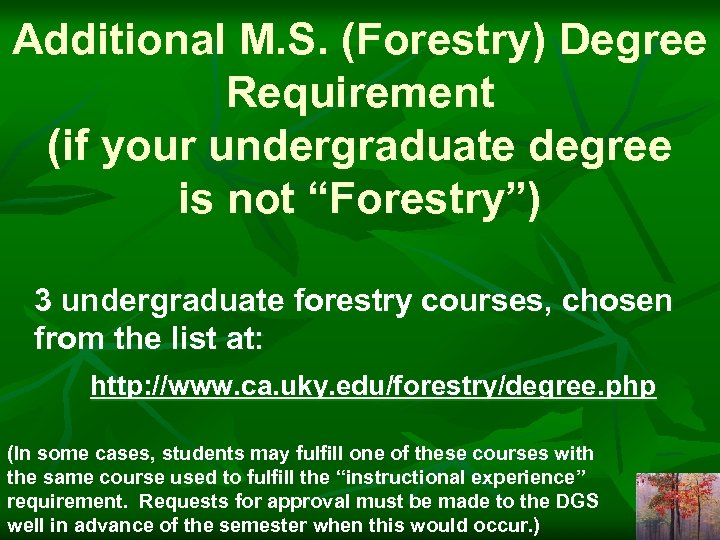 Additional M.S. (Forestry) Degree Requirement (if your undergraduate degree is not “Forestry”)

3 undergraduate forestry courses, chosen from the list at:

http://www.ca.uky.edu/forestry/degree.php

(In some cases, students may fulfill one of these courses with the same course used to fulfill the “instructional experience” requirement. Requests for approval must be made to the DGS well in advance of the semester when this would occur.)